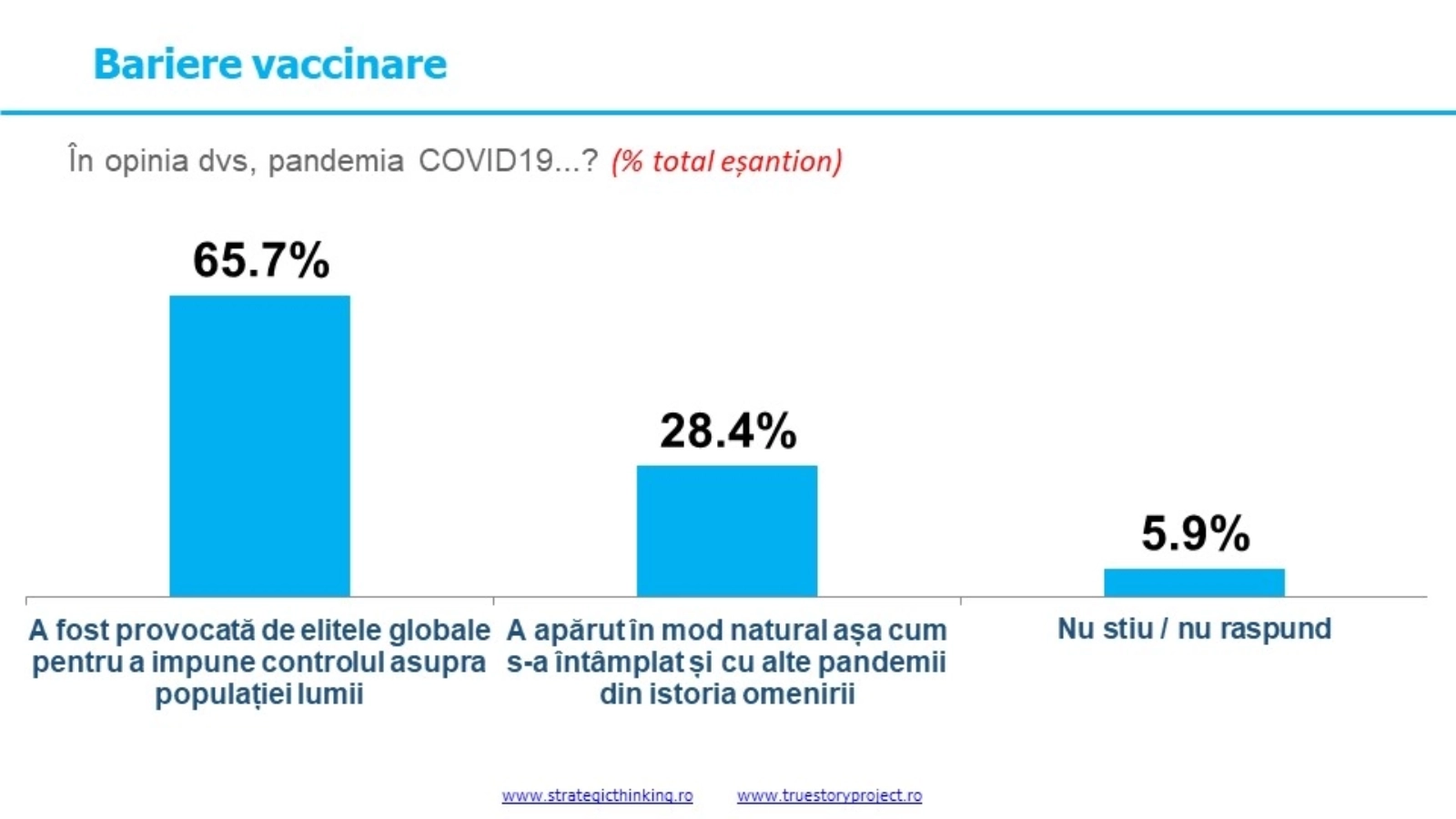 Bariere vaccinare

În opinia dvs, pandemia COVID19...? (% total eșantion)

65.7%

28.4%

5.9%

A fost provocată de elitele globale pentru a impune controlul asupra populației lumii

A apărut în mod natural așa cum s-a întâmplat și cu alte pandemii din istoria omenirii

Nu stiu / nu raspund

www.strategicthinking.ro www.truestoryproject.ro